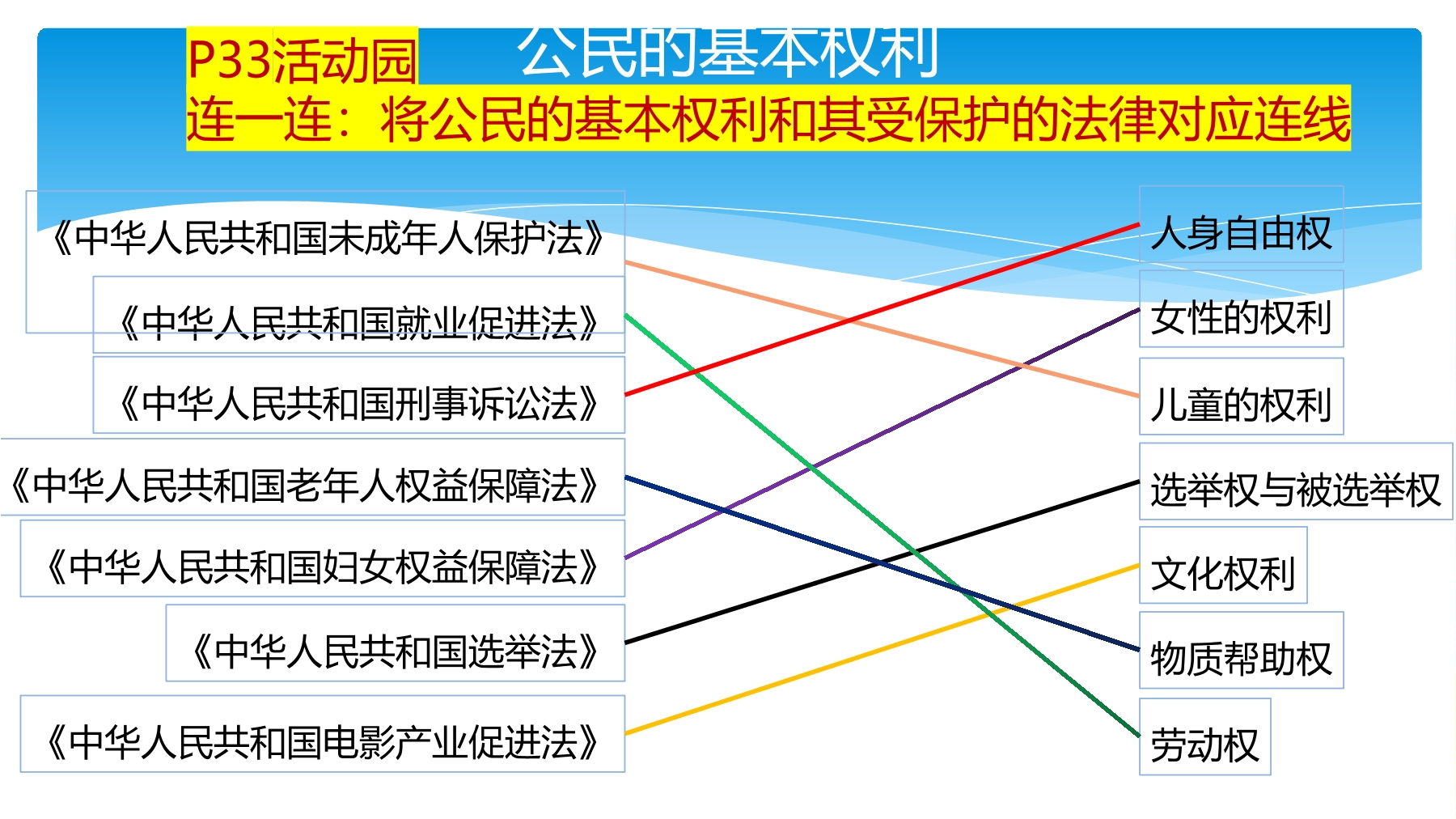 P33活动园

公民的基本权利

连一连：将公民的基本权利和其受保护的法律对应连线

《中华人民共和国未成年人保护法》

《中华人民共和国就业促进法》

《中华人民共和国刑事诉讼法》

《中华人民共和国老年人权益保障法》

《中华人民共和国妇女权益保障法》

《中华人民共和国选举法》

《中华人民共和国电影产业促进法》

人身自由权

女性的权利

儿童的权利

选举权与被选举权

文化权利

物质帮助权

劳动权